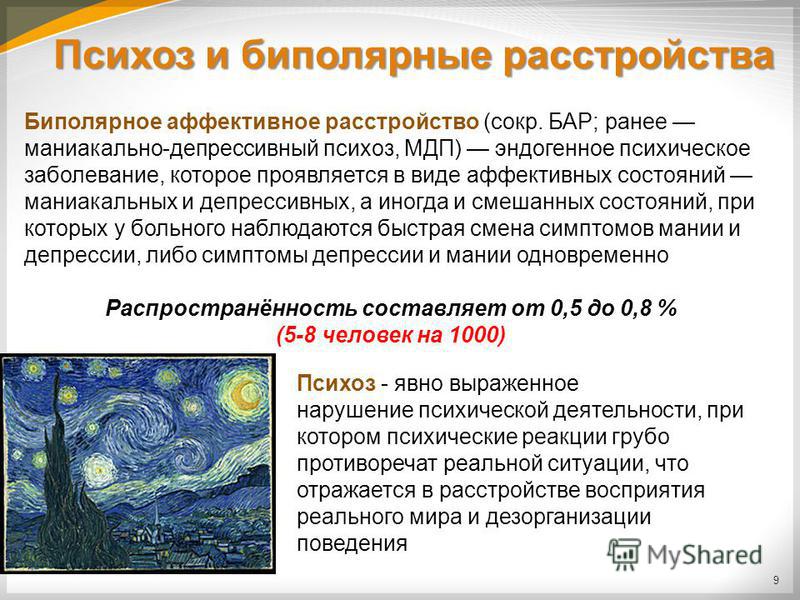 Психоз и биполярные расстройства

Биполярное аффективное расстройство (сокр. БАР; ранее — маниакально-депрессивный психоз, МДП) — эндогенное психическое заболевание, которое проявляется в виде аффективных состояний — маниакальных и депрессивных, а иногда и смешанных состояний, при которых у больного наблюдаются быстрая смена симптомов мании и депрессии, либо симптомы депрессии и мании одновременно

Распространённость составляет от 0,5 до 0,8 %
(5-8 человек на 1000)

Психоз - явно выраженное нарушение психической деятельности, при котором психические реакции грубо противоречат реальной ситуации, что отражается в расстройстве восприятия реального мира и дезорганизации поведения

MyShared

9